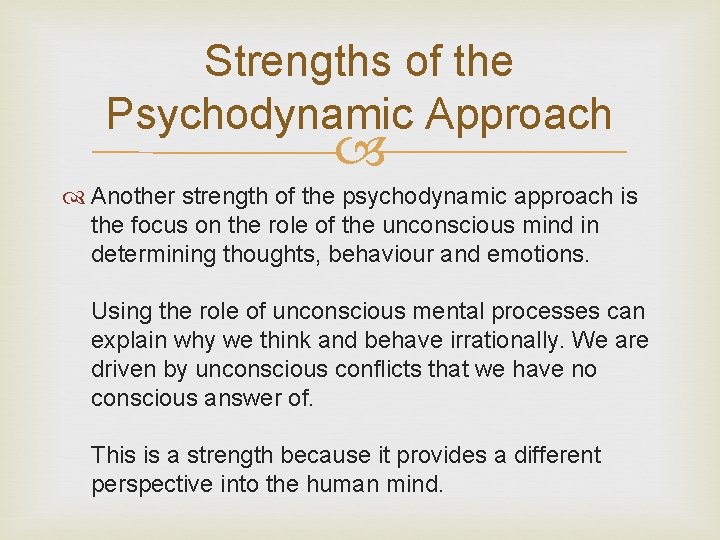 Strengths of the Psychodynamic Approach

Another strength of the psychodynamic approach is the focus on the role of the unconscious mind in determining thoughts, behaviour and emotions.

Using the role of unconscious mental processes can explain why we think and behave irrationally. We are driven by unconscious conflicts that we have no conscious answer of.

This is a strength because it provides a different perspective into the human mind.